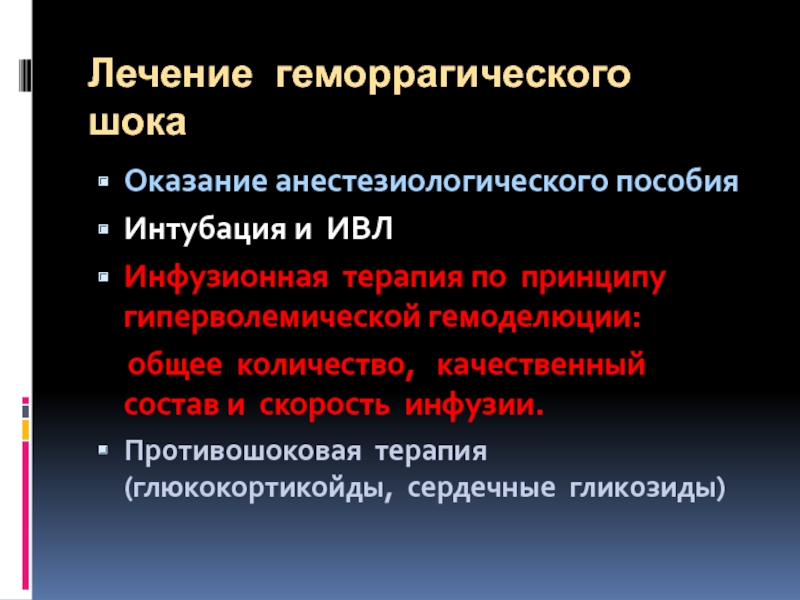 Лечение геморрагического шока

Оказание анестезиологического пособия

Интубация и ИВЛ

Инфузионная терапия по принципу гиперволемической гемоделюции:

общее количество, качественный состав и скорость инфузии.

Противошоковая терапия (глюкокортикойды, сердечные гликозиды)